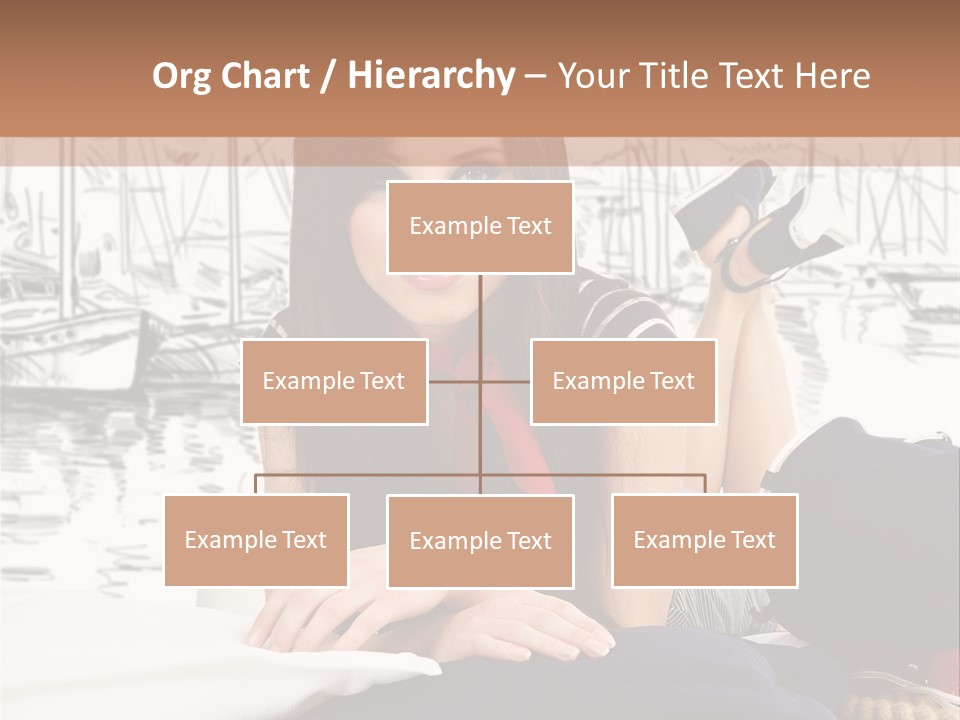 Org Chart / Hierarchy – Your Title Text Here

Example Text

Example Text

Example Text

Example Text

Example Text

Example Text